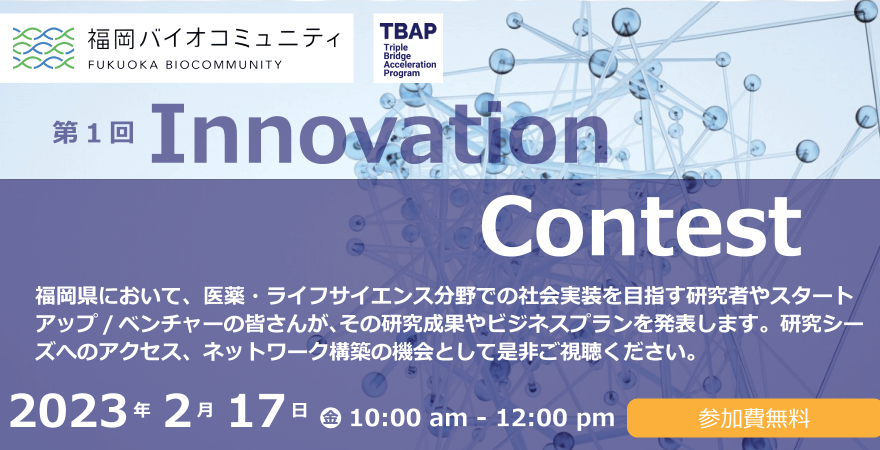 福岡バイオコミュニティ
FUKUOKA BIOCOMMUNITY

TBAP
Triple Bridge Acceleration Program

第1回 Innovation Contest

福岡県において、医薬・ライフサイエンス分野での社会実装を目指す研究者やスタートアップ / ベンチャーの皆さんが、その研究成果やビジネスプランを発表します。研究シーズへのアクセス、ネットワーク構築の機会として是非ご視聴ください。

2023年 2月 17日 金 10:00 am - 12:00 pm

参加費無料